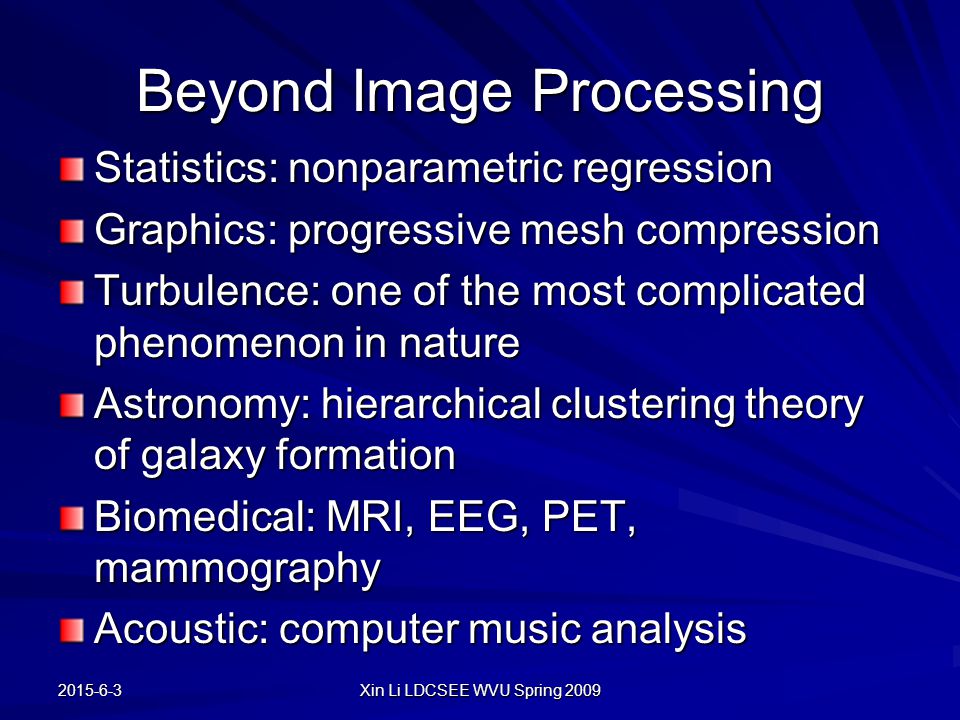 Beyond Image Processing

Statistics: nonparametric regression

Graphics: progressive mesh compression

Turbulence: one of the most complicated phenomenon in nature

Astronomy: hierarchical clustering theory of galaxy formation

Biomedical: MRI, EEG, PET, mammography

Acoustic: computer music analysis

2015-6-3

Xin Li LDCSEE WVU Spring 2009